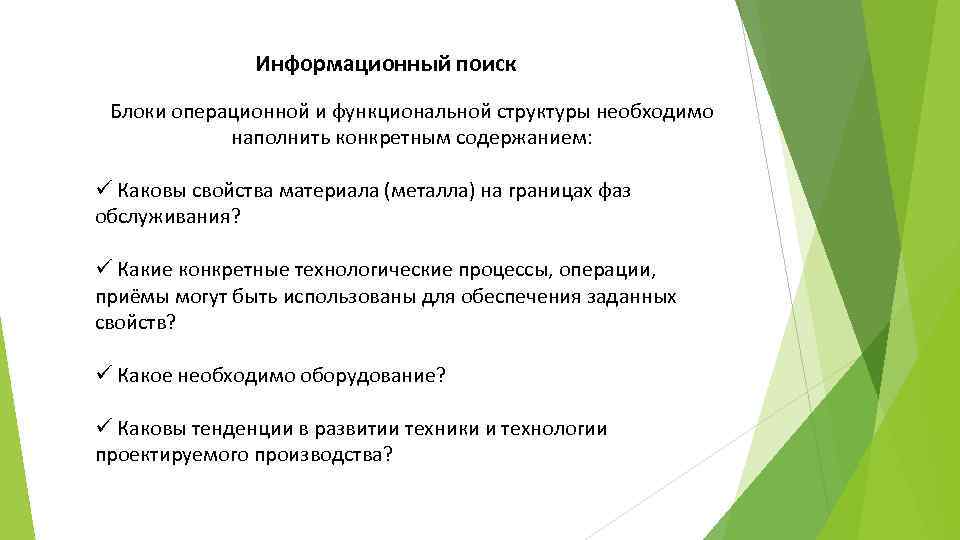 Информационный поиск

Блоки операционной и функциональной структуры необходимо наполнить конкретным содержанием:

✓ Каковы свойства материала (металла) на границах фаз обслуживания?

✓ Какие конкретные технологические процессы, операции, приёмы могут быть использованы для обеспечения заданных свойств?

✓ Какое необходимо оборудование?

✓ Каковы тенденции в развитии техники и технологии проектируемого производства?